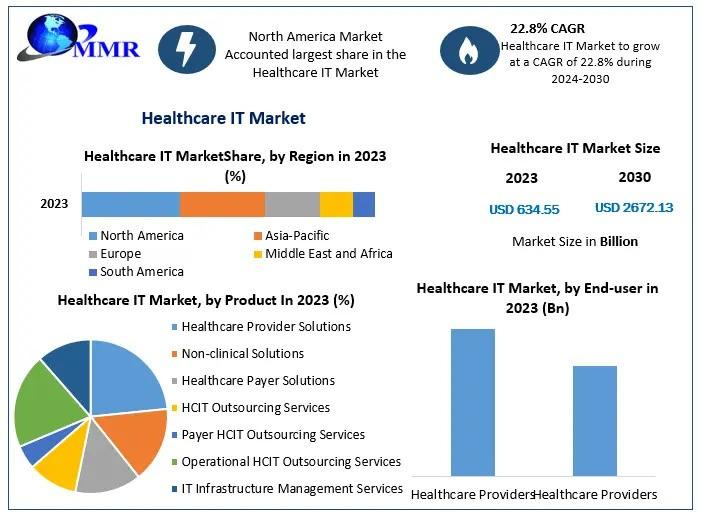 MMR

North America Market Accounted largest share in the Healthcare IT Market

22.8% CAGR
Healthcare IT Market to grow at a CAGR of 22.8% during 2024-2030

Healthcare IT Market

Healthcare IT MarketShare, by Region in 2023 (%)

2023

North America
Asia-Pacific
Europe
Middle East and Africa
South America

Healthcare IT Market Size

2023
2030
USD 634.55
USD 2672.13

Market Size in Billion

Healthcare IT Market, by Product In 2023 (%)

Healthcare Provider Solutions
Non-clinical Solutions
Healthcare Payer Solutions
HCIT Outsourcing Services
Payer HCIT Outsourcing Services
Operational HCIT Outsourcing Services
IT Infrastructure Management Services

Healthcare IT Market, by End-user in 2023 (Bn)

Healthcare Providers
Healthcare Providers